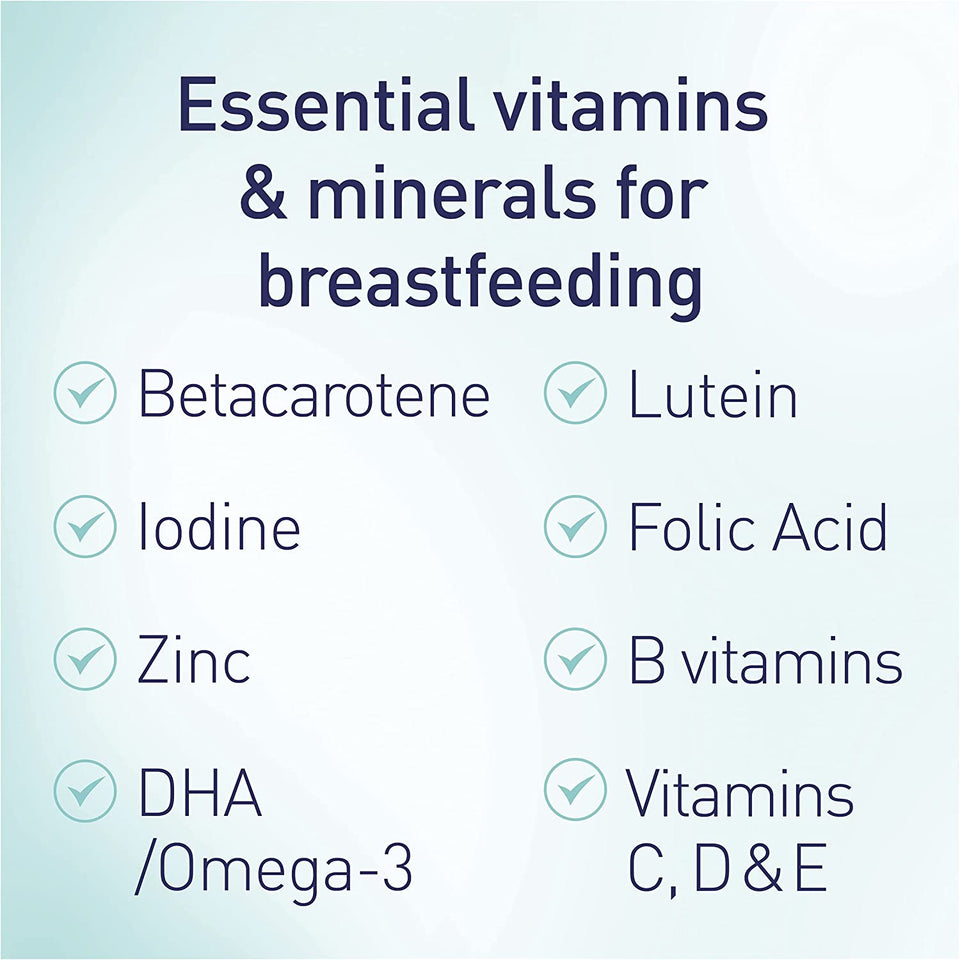 Essential vitamins & minerals for breastfeeding

Betacarotene

Iodine

Zinc

DHA /Omega-3

Lutein

Folic Acid

B vitamins

Vitamins C, D & E